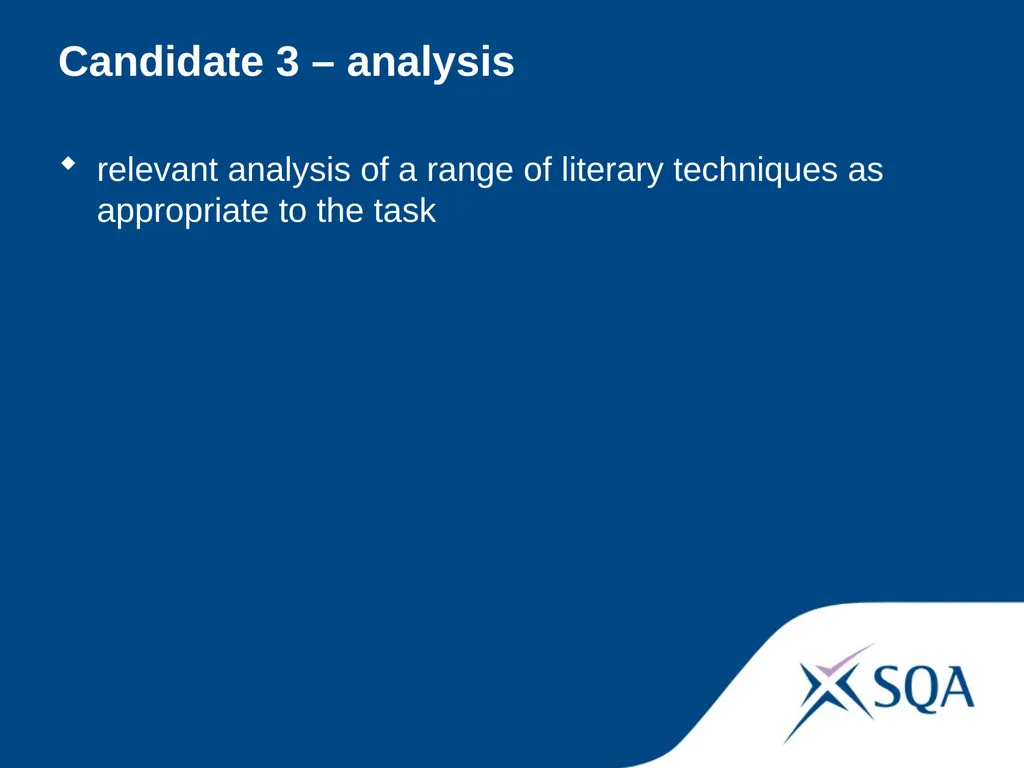 Candidate 3 – analysis

• relevant analysis of a range of literary techniques as appropriate to the task

SQA